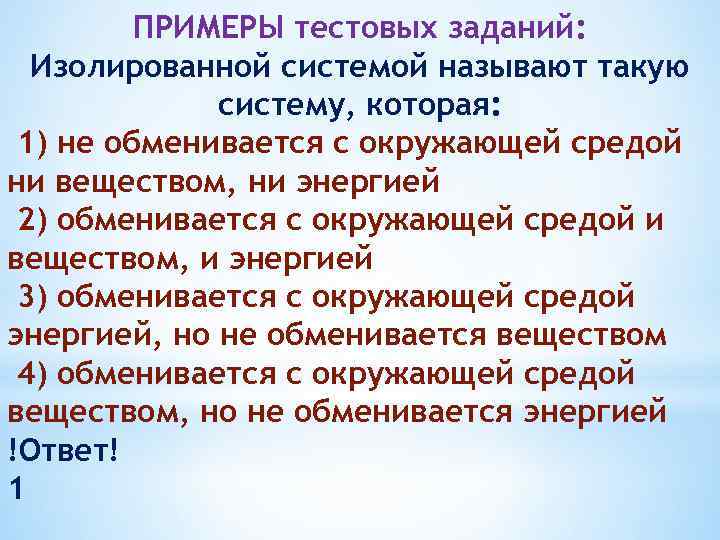 ПРИМЕРЫ тестовых заданий:
Изолированной системой называют такую систему, которая:

1) не обменивается с окружающей средой ни веществом, ни энергией

2) обменивается с окружающей средой и веществом, и энергией

3) обменивается с окружающей средой энергией, но не обменивается веществом

4) обменивается с окружающей средой веществом, но не обменивается энергией

!Ответ!
1